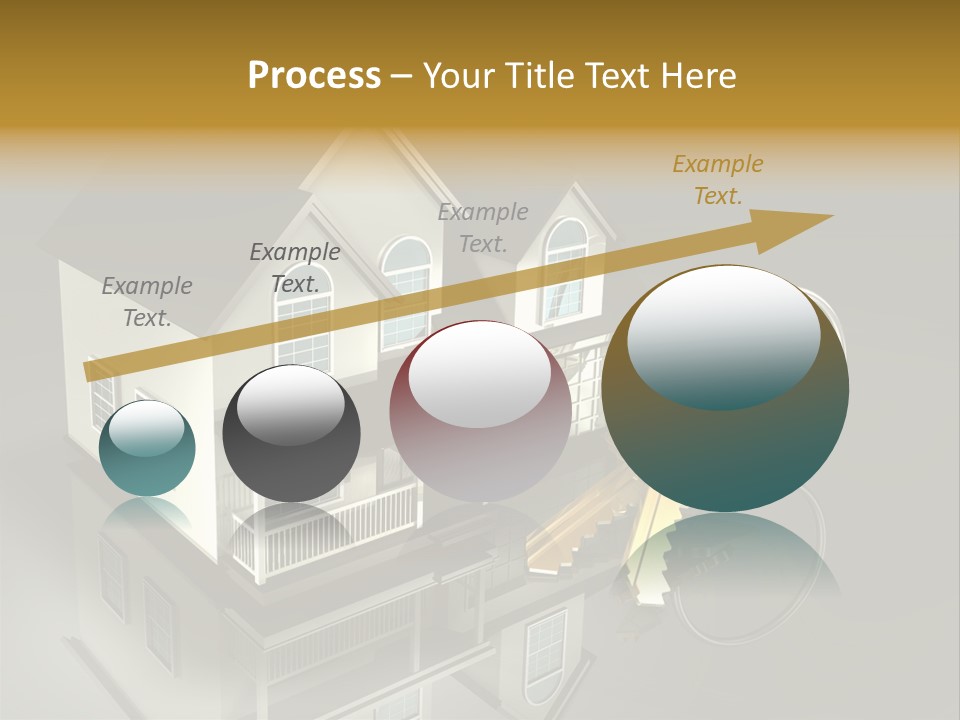 Process – Your Title Text Here

Example Text.

Example Text.

Example Text.

Example Text.